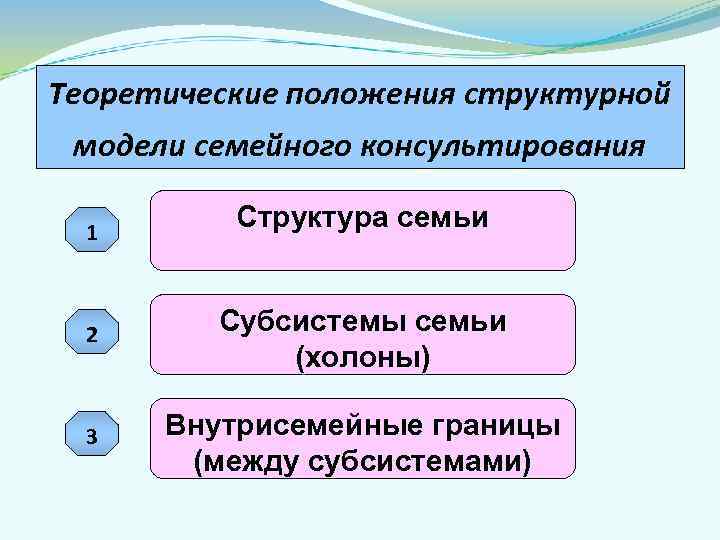 Теоретические положения структурной модели семейного консультирования

1

Структура семьи

2

Субсистемы семьи (холоны)

3

Внутрисемейные границы (между субсистемами)